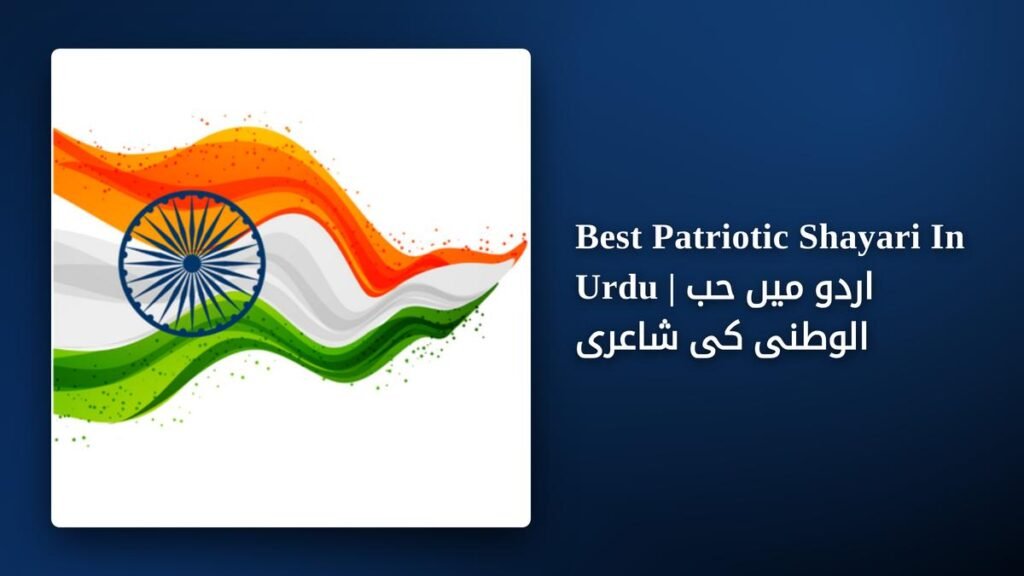 Best Patriotic Shayari In Urdu | اردو میں حب الوطنی کی شاعری